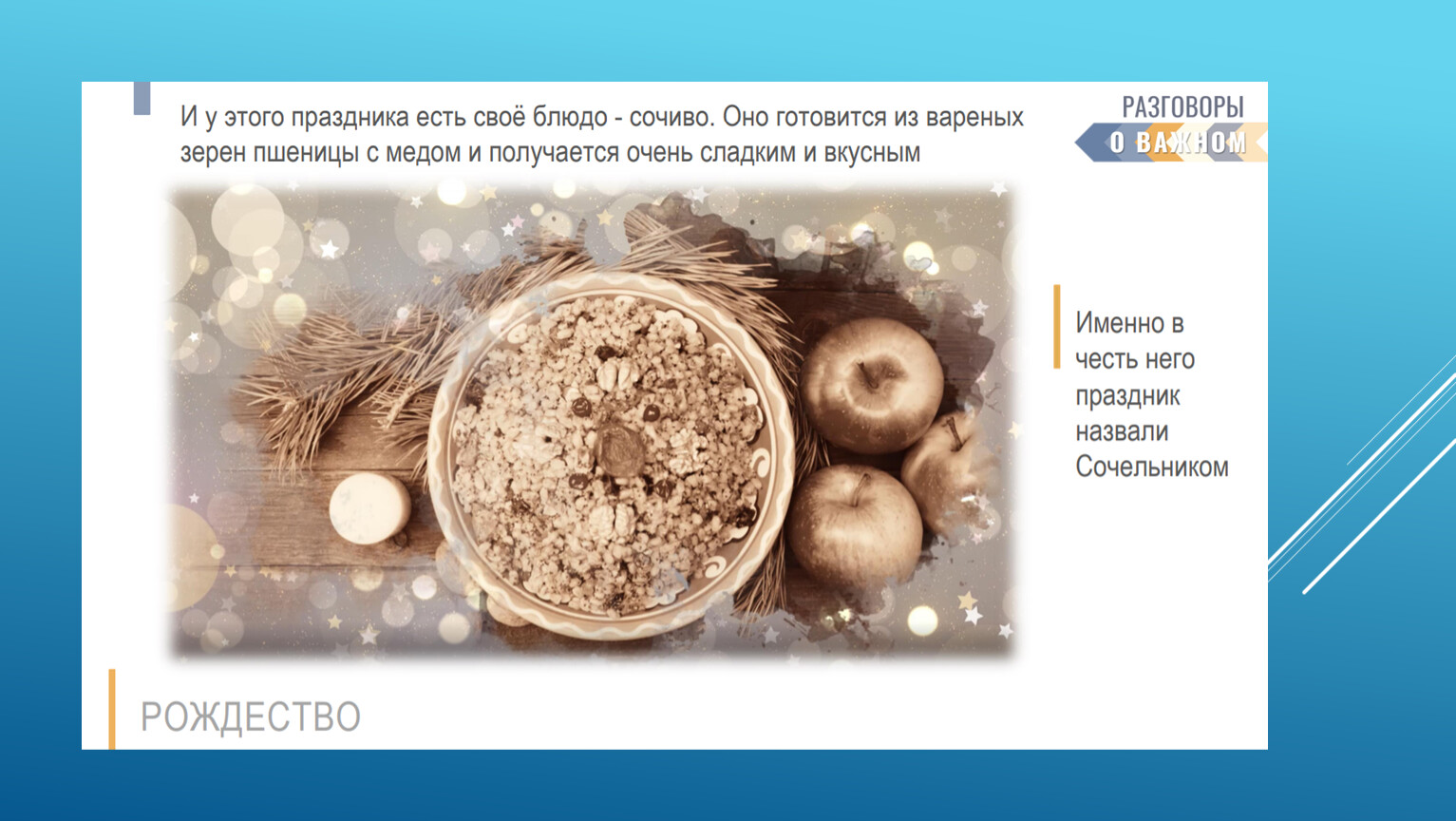 И у этого праздника есть своё блюдо - сочиво. Оно готовится из вареных зерен пшеницы с медом и получается очень сладким и вкусным

РАЗГОВОРЫ
О ВАЖНОМ

Именно в честь него праздник назвали Сочельником

РОЖДЕСТВО